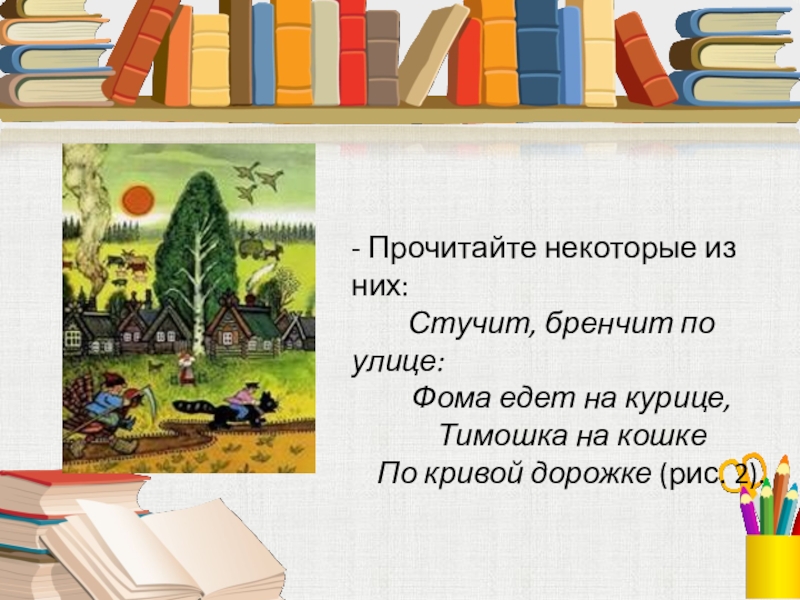 - Прочитайте некоторые из них:

Стучит, бренчит по улице:

Фома едет на курице,

Тимошка на кошке

По кривой дорожке (рис. 2).